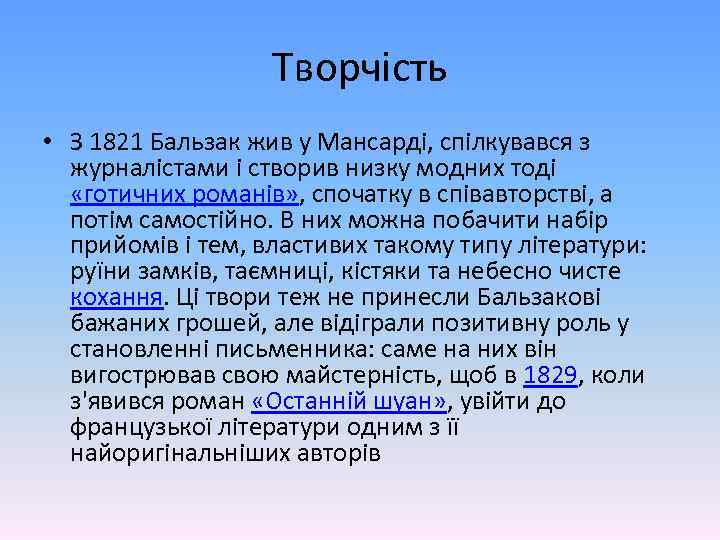 Творчість

• З 1821 Бальзак жив у Мансарді, спілкувався з журналістами і створив низку модних тоді «готичних романів», спочатку в співавторстві, а потім самостійно. В них можна побачити набір прийомів і тем, властивих такому типу літератури: руїни замків, таємниці, кістяки та небесно чисте кохання. Ці твори теж не принесли Бальзакові бажаних грошей, але відіграли позитивну роль у становленні письменника: саме на них він вигострював свою майстерність, щоб в 1829, коли з'явився роман «Останній шуан», увійти до французької літератури одним з її найоригінальніших авторів